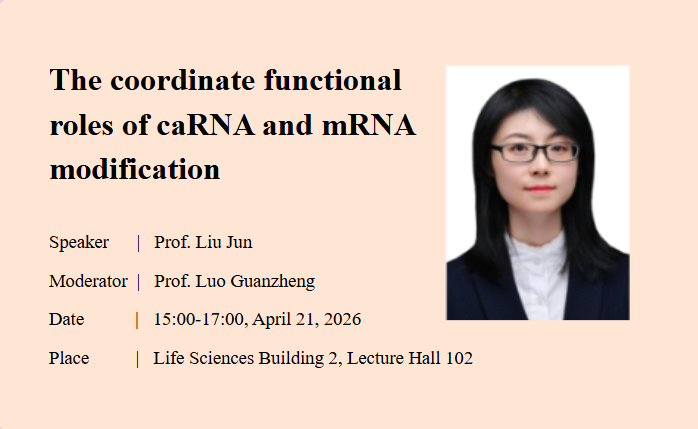 The coordinate functional roles of caRNA and mRNA modification

Speaker | Prof. Liu Jun

Moderator | Prof. Luo Guanzheng

Date | 15:00-17:00, April 21, 2026

Place | Life Sciences Building 2, Lecture Hall 102